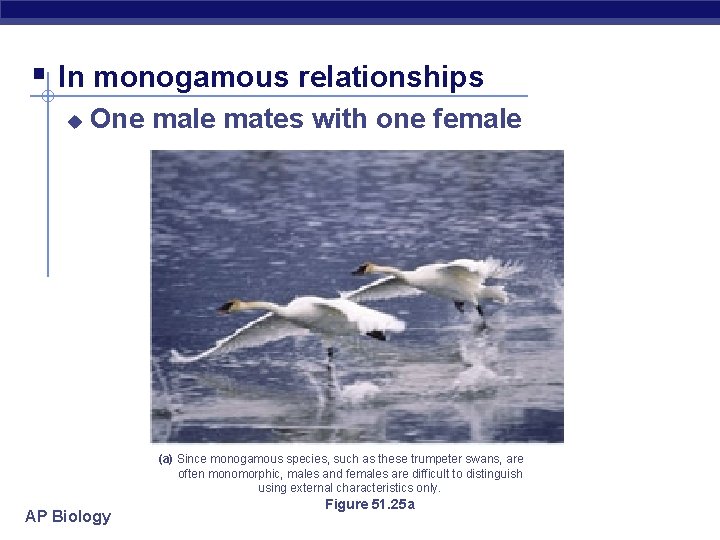 In monogamous relationships

One male mates with one female

(a) Since monogamous species, such as these trumpeter swans, are often monomorphic, males and females are difficult to distinguish using external characteristics only.

Figure 51.25a

AP Biology